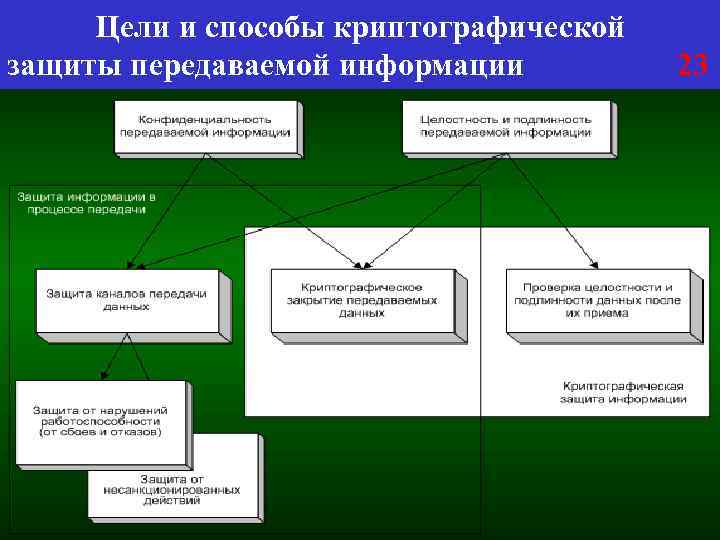 Цели и способы криптографической защиты передаваемой информации 23

Конфиденциальность передаваемой информации

Целостность и подлинность передаваемой информации

Защита информации в процессе передачи

Защита каналов передачи данных

Криптографическое закрытие передаваемых данных

Проверка целостности и подлинности данных после их приема

Криптографическая защита информации

Защита от нарушений работоспособности (от сбоев и отказов)

Защита от несанкционированных действий